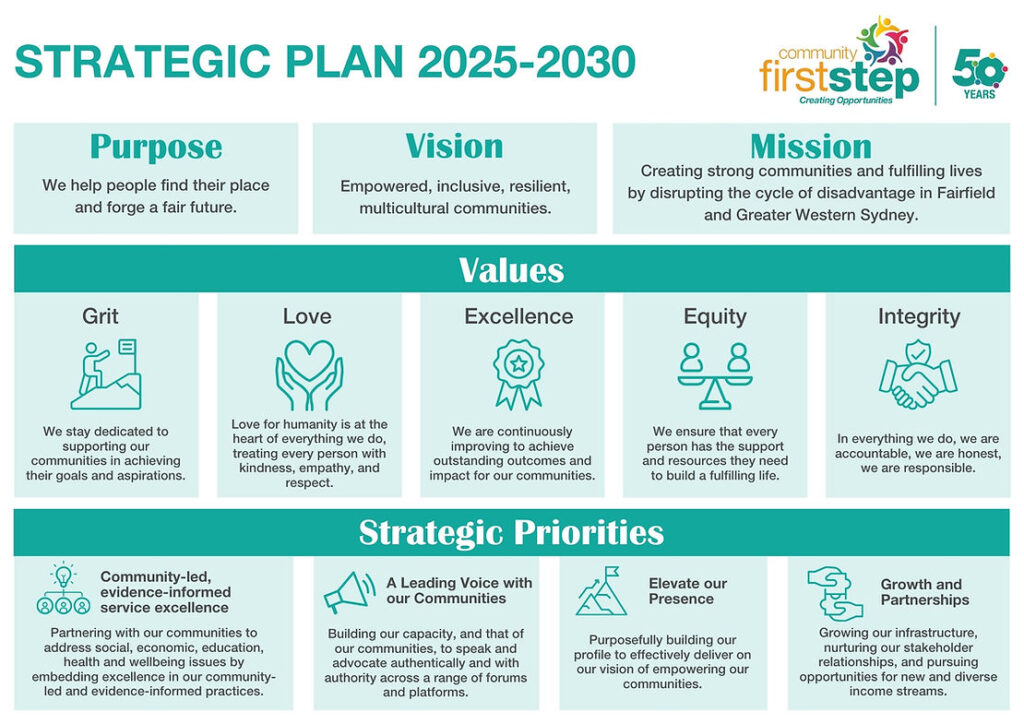 STRATEGIC PLAN 2025-2030

community firststep Creating Opportunities

50 YEARS

Purpose

We help people find their place and forge a fair future.

Vision

Empowered, inclusive, resilient, multicultural communities.

Mission

Creating strong communities and fulfilling lives by disrupting the cycle of disadvantage in Fairfield and Greater Western Sydney.

Values

Grit

We stay dedicated to supporting our communities in achieving their goals and aspirations.

Love

Love for humanity is at the heart of everything we do, treating every person with kindness, empathy, and respect.

Excellence

We are continuously improving to achieve outstanding outcomes and impact for our communities.

Equity

We ensure that every person has the support and resources they need to build a fulfilling life.

Integrity

In everything we do, we are accountable, we are honest, we are responsible.

Strategic Priorities

Community-led, evidence-informed service excellence

Partnering with our communities to address social, economic, education, health and wellbeing issues by embedding excellence in our community-led and evidence-informed practices.

A Leading Voice with our Communities

Building our capacity, and that of our communities, to speak and advocate authentically and with authority across a range of forums and platforms.

Elevate our Presence

Purposefully building our profile to effectively deliver on our vision of empowering our communities.

Growth and Partnerships

Growing our infrastructure, nurturing our stakeholder relationships, and pursuing opportunities for new and diverse income streams.